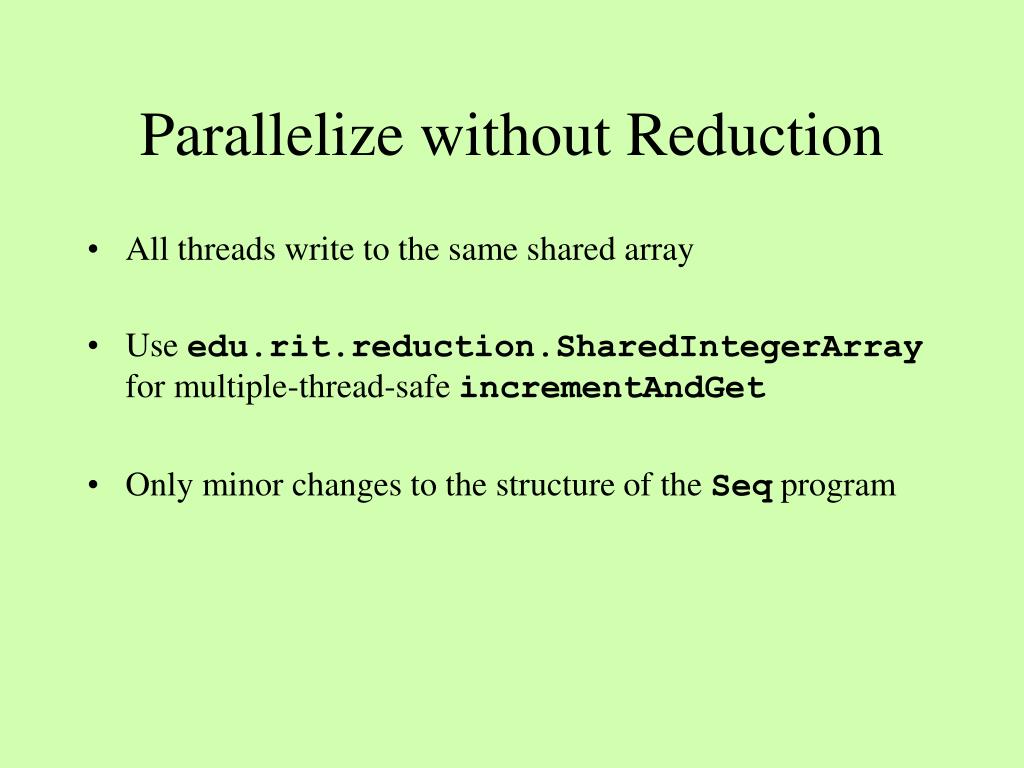 Parallelize without Reduction

• All threads write to the same shared array

• Use edu.rit.reduction.SharedIntegerArray for multiple-thread-safe incrementAndGet

• Only minor changes to the structure of the Seq program